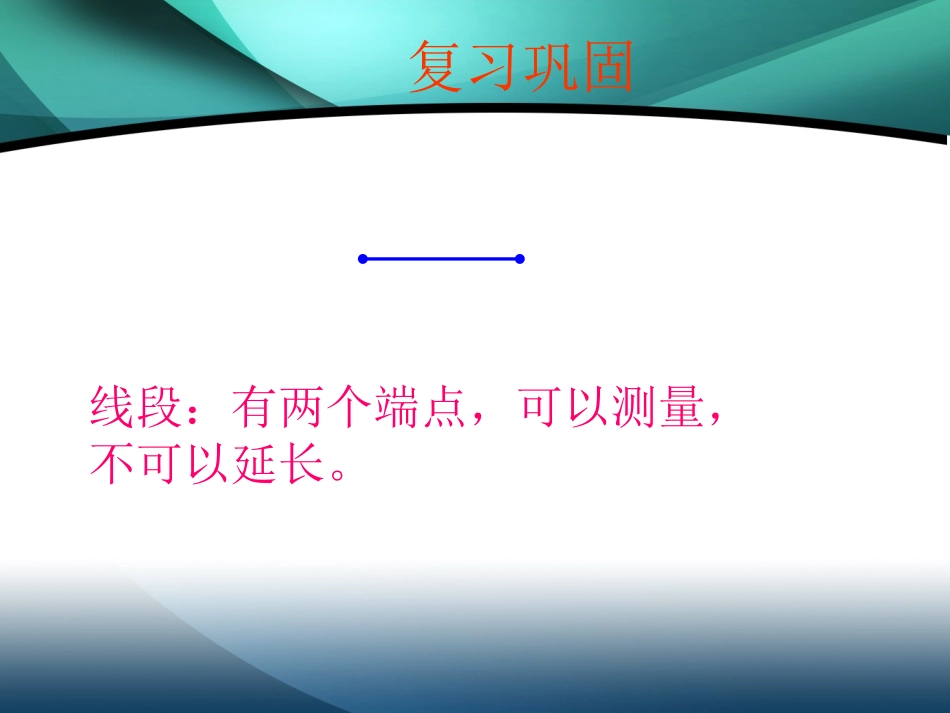 复习巩固

线段：有两个端点，可以测量，不可以延长。